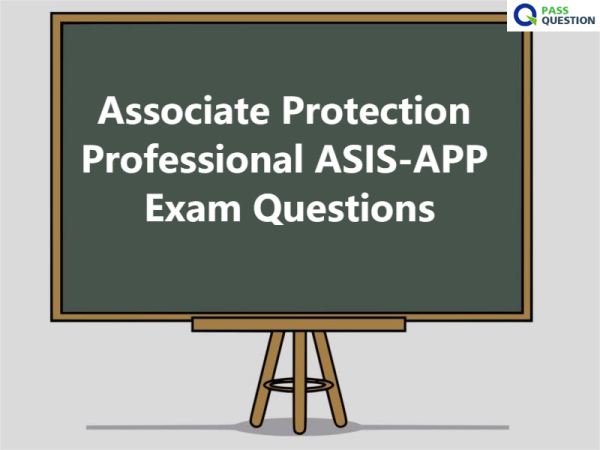 PASS QUESTION

Associate Protection Professional ASIS-APP Exam Questions